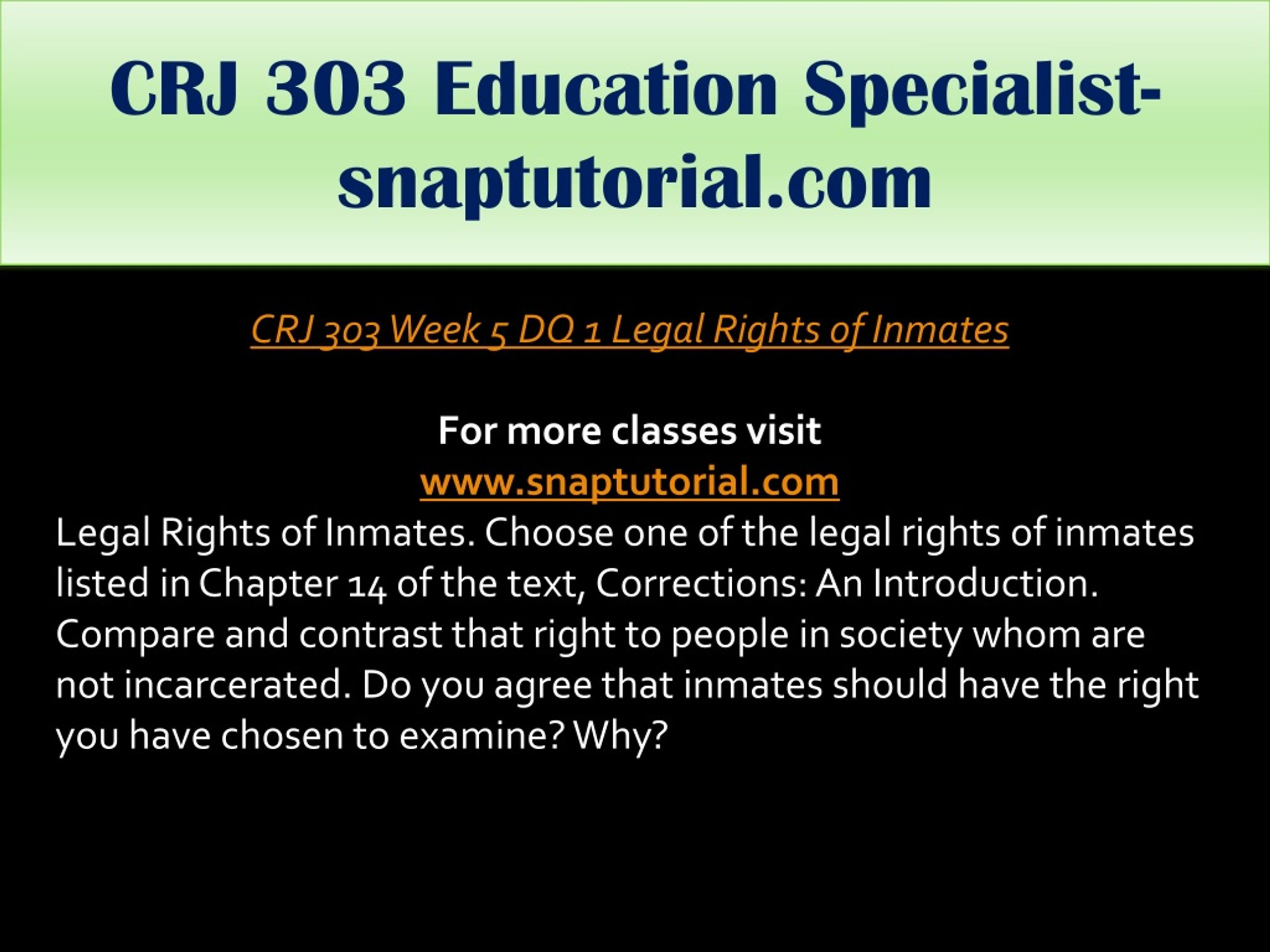 CRJ 303 Education Specialist-snaptutorial.com

CRJ 303 Week 5 DQ 1 Legal Rights of Inmates

For more classes visit
www.snaptutorial.com
Legal Rights of Inmates. Choose one of the legal rights of inmates listed in Chapter 14 of the text, Corrections: An Introduction. Compare and contrast that right to people in society whom are not incarcerated. Do you agree that inmates should have the right you have chosen to examine? Why?